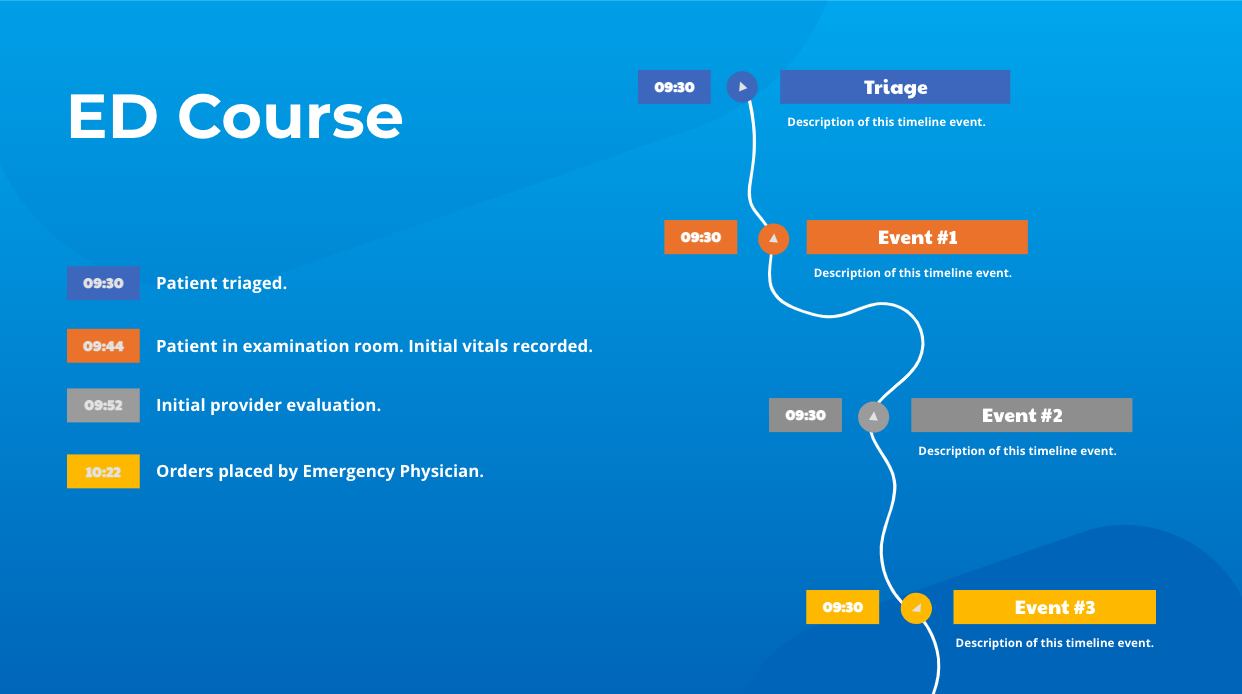 ED Course

09:30 Patient triaged.

09:44 Patient in examination room. Initial vitals recorded.

09:52 Initial provider evaluation.

10:22 Orders placed by Emergency Physician.

09:30 Triage
Description of this timeline event.

09:30 Event #1
Description of this timeline event.

09:30 Event #2
Description of this timeline event.

09:30 Event #3
Description of this timeline event.